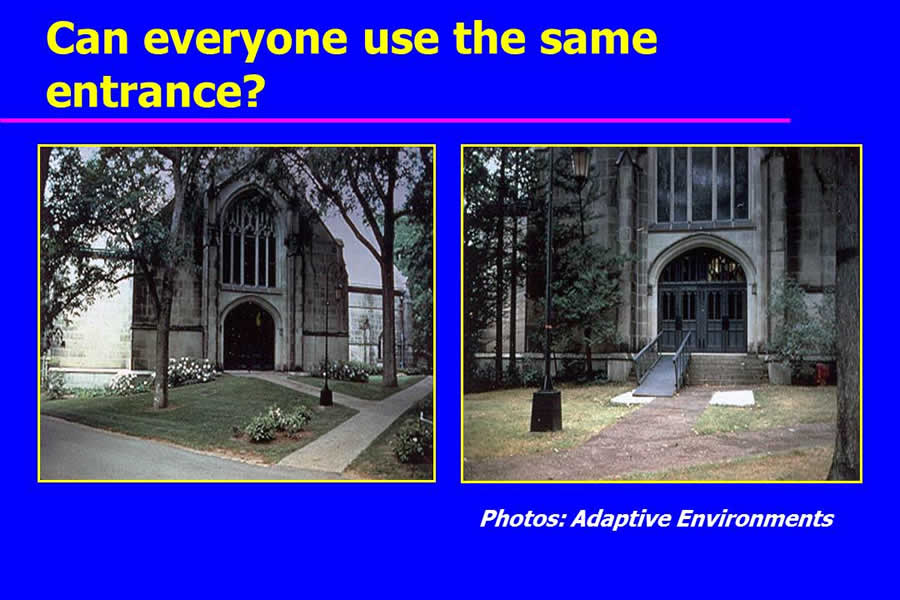 Can everyone use the same entrance?

Photos: Adaptive Environments